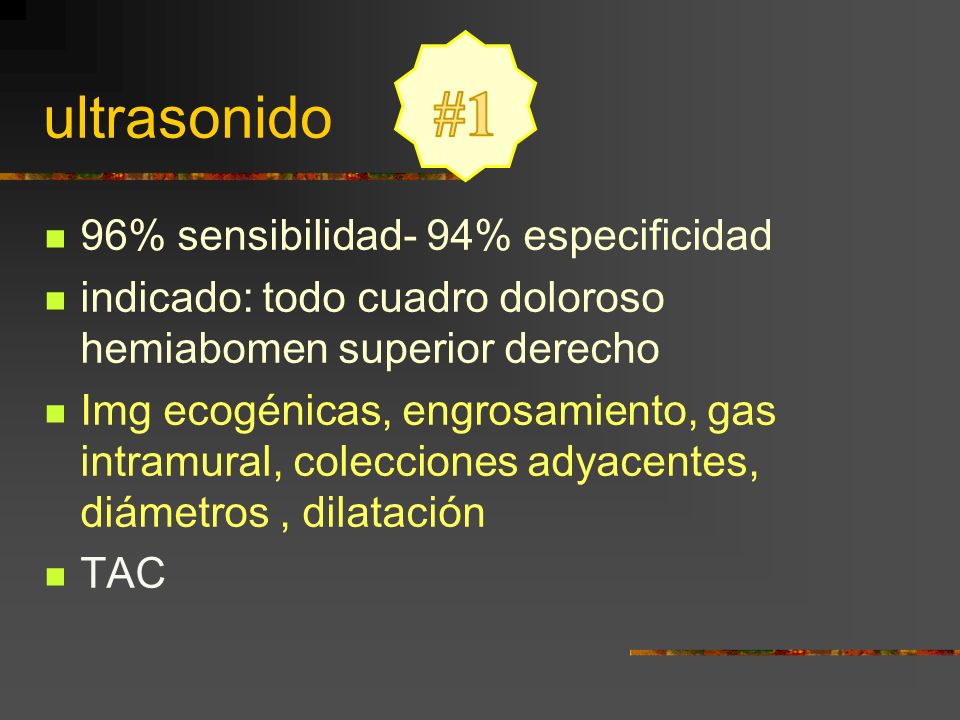 ultrasonido

#1

- 96% sensibilidad- 94% especificidad
- indicado: todo cuadro doloroso hemiabomen superior derecho
- Img ecogénicas, engrosamiento, gas intramural, colecciones adyacentes, diámetros , dilatación
- TAC